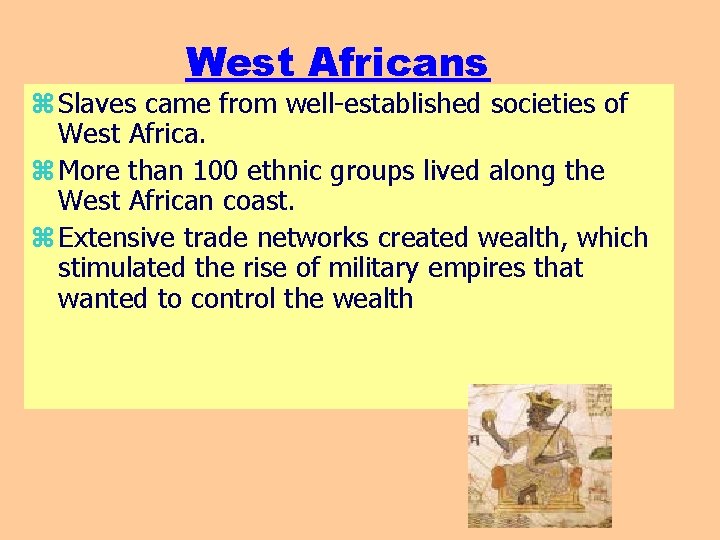 West Africans

⌘ Slaves came from well-established societies of West Africa.

⌘ More than 100 ethnic groups lived along the West African coast.

⌘ Extensive trade networks created wealth, which stimulated the rise of military empires that wanted to control the wealth